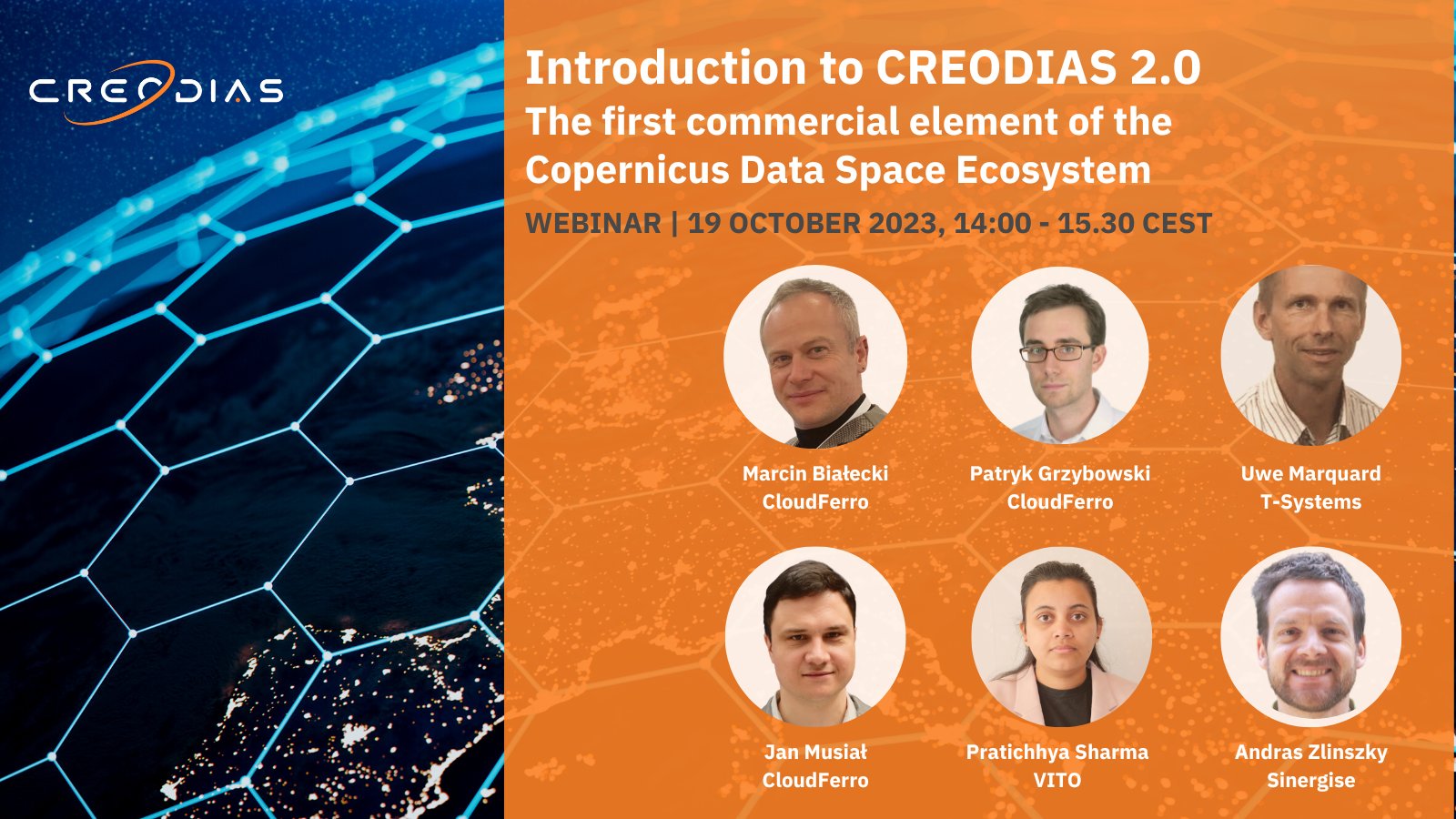 CREODIAS

Introduction to CREODIAS 2.0
The first commercial element of the Copernicus Data Space Ecosystem

WEBINAR | 19 OCTOBER 2023, 14:00 - 15.30 CEST

Marcin Białecki
CloudFerro

Patryk Grzybowski
CloudFerro

Uwe Marquard
T-Systems

Jan Musiał
CloudFerro

Pratichhya Sharma
VITO

Andras Zlinszky
Sinergise